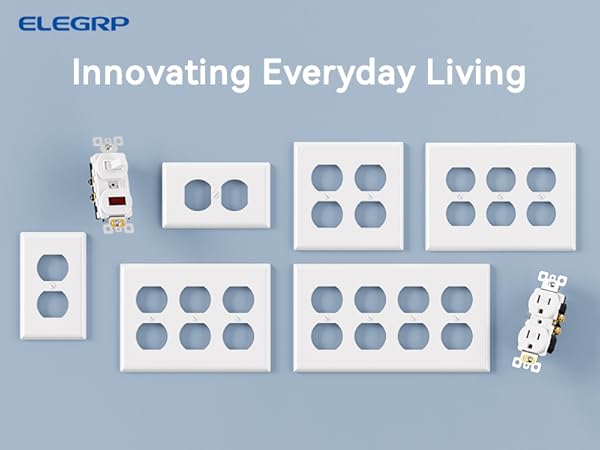 ELEGRP

Innovating Everyday Living